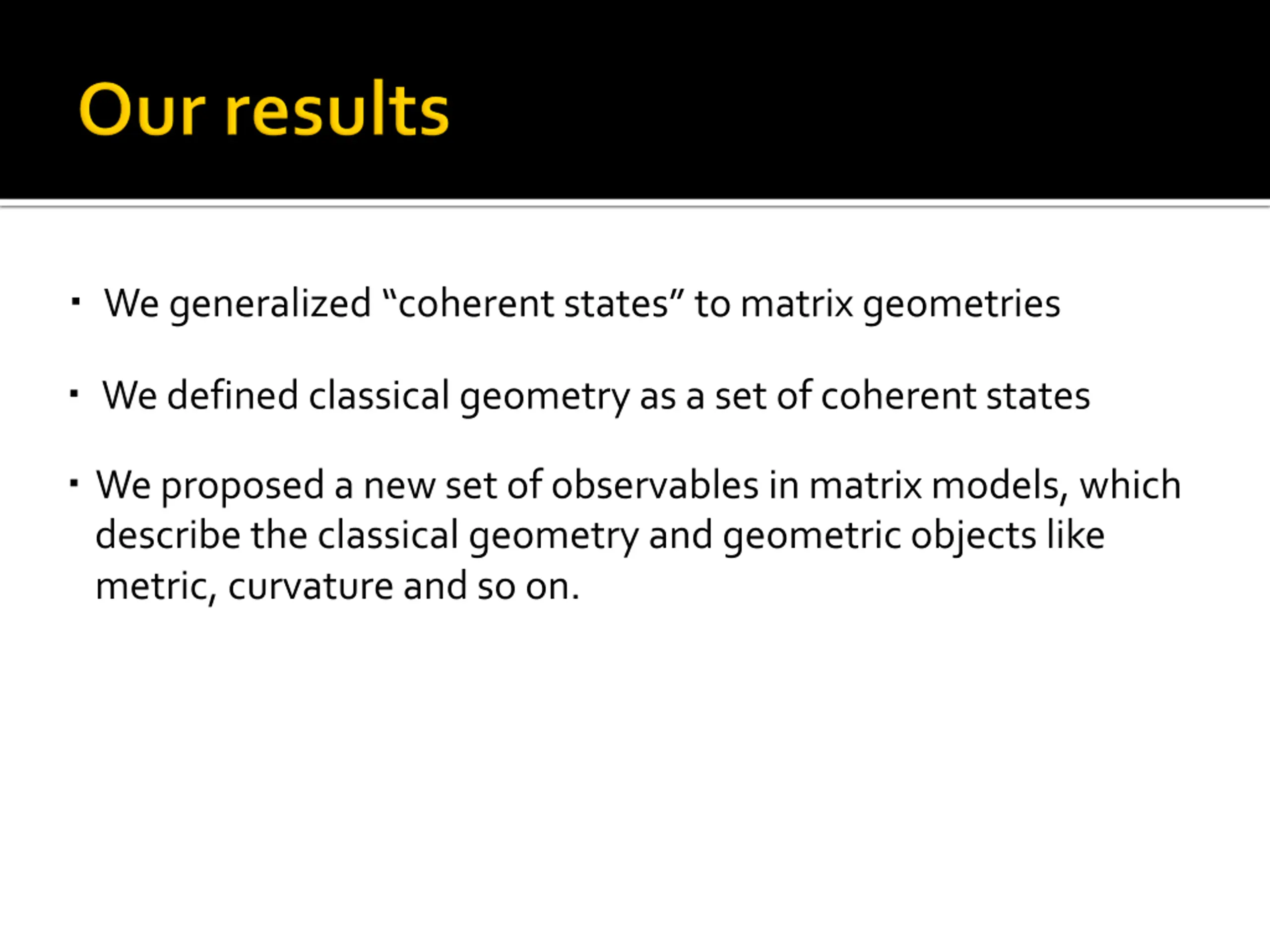 Our results

▪ We generalized “coherent states” to matrix geometries

▪ We defined classical geometry as a set of coherent states

▪ We proposed a new set of observables in matrix models, which describe the classical geometry and geometric objects like metric, curvature and so on.